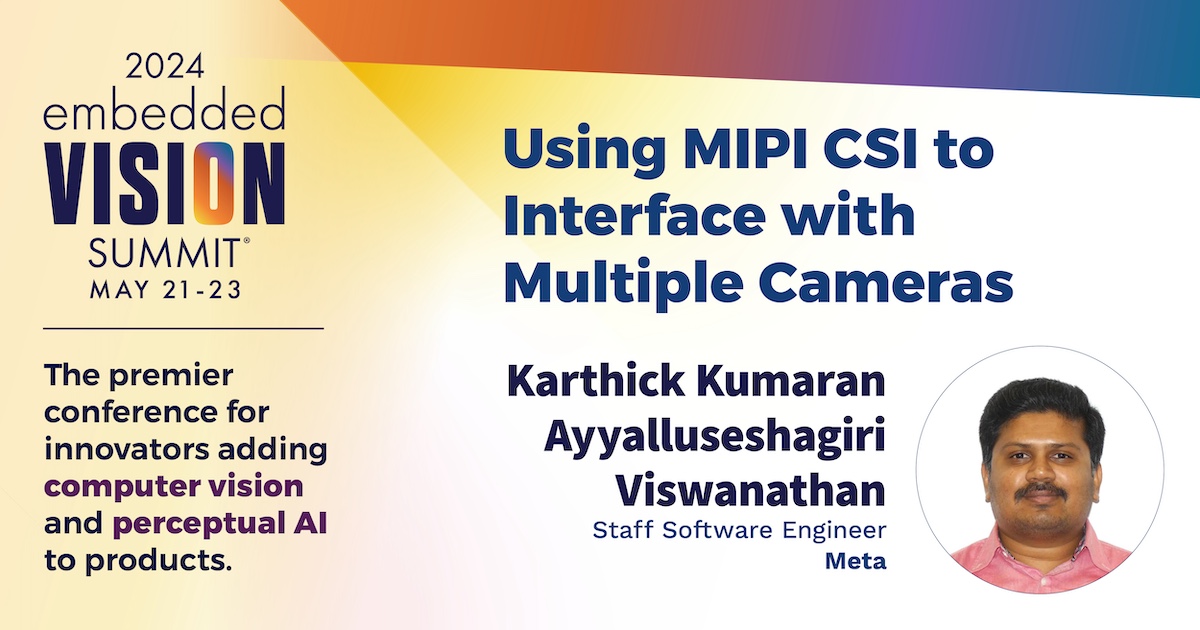 2024
embedded
VISION
SUMMIT®
MAY 21-23

The premier conference for innovators adding computer vision and perceptual AI to products.

Using MIPI CSI to Interface with Multiple Cameras

Karthick Kumaran Ayyalluseshagiri Viswanathan
Staff Software Engineer
Meta